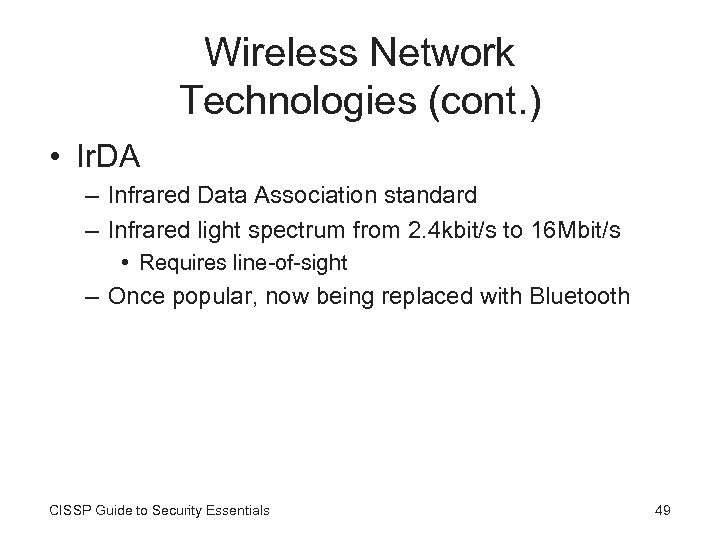 Wireless Network Technologies (cont.)

• IrDA
– Infrared Data Association standard
– Infrared light spectrum from 2.4kbit/s to 16Mbit/s
• Requires line-of-sight
– Once popular, now being replaced with Bluetooth

CISSP Guide to Security Essentials

49